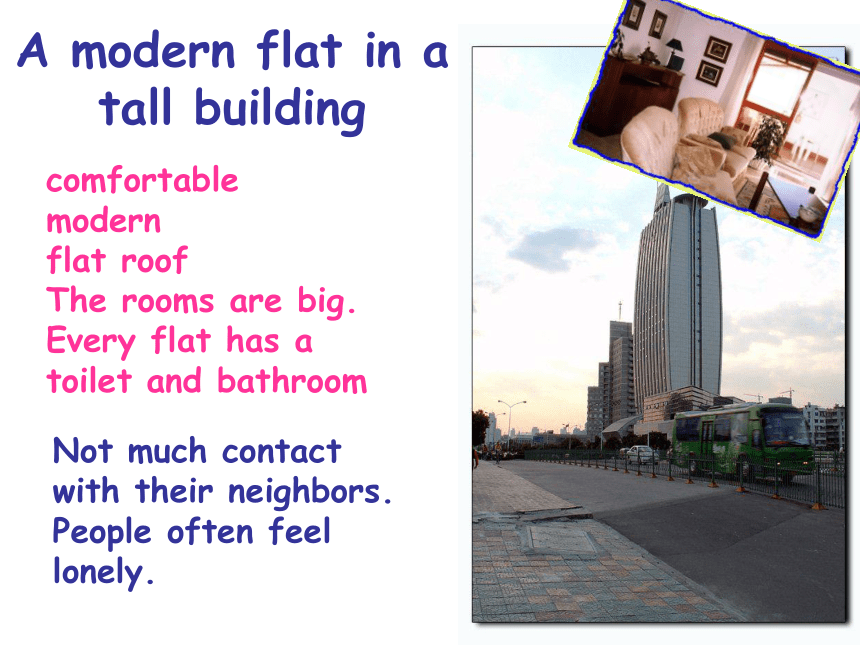 A modern flat in a tall building

comfortable
modern
flat roof
The rooms are big.
Every flat has a toilet and bathroom

Not much contact with their neighbors.
People often feel lonely.